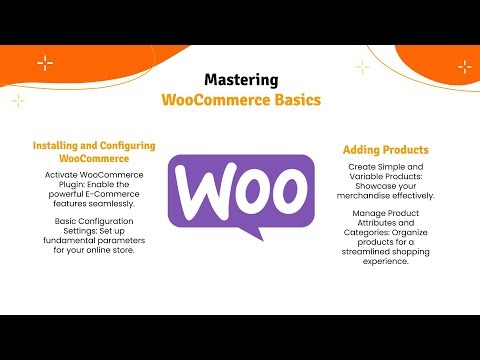 Mastering
WooCommerce Basics

Installing and Configuring WooCommerce

Activate WooCommerce Plugin: Enable the powerful E-Commerce features seamlessly.

Basic Configuration Settings: Set up fundamental parameters for your online store.

Woo

Adding Products

Create Simple and Variable Products: Showcase your merchandise effectively.

Manage Product Attributes and Categories: Organize products for a streamlined shopping experience.